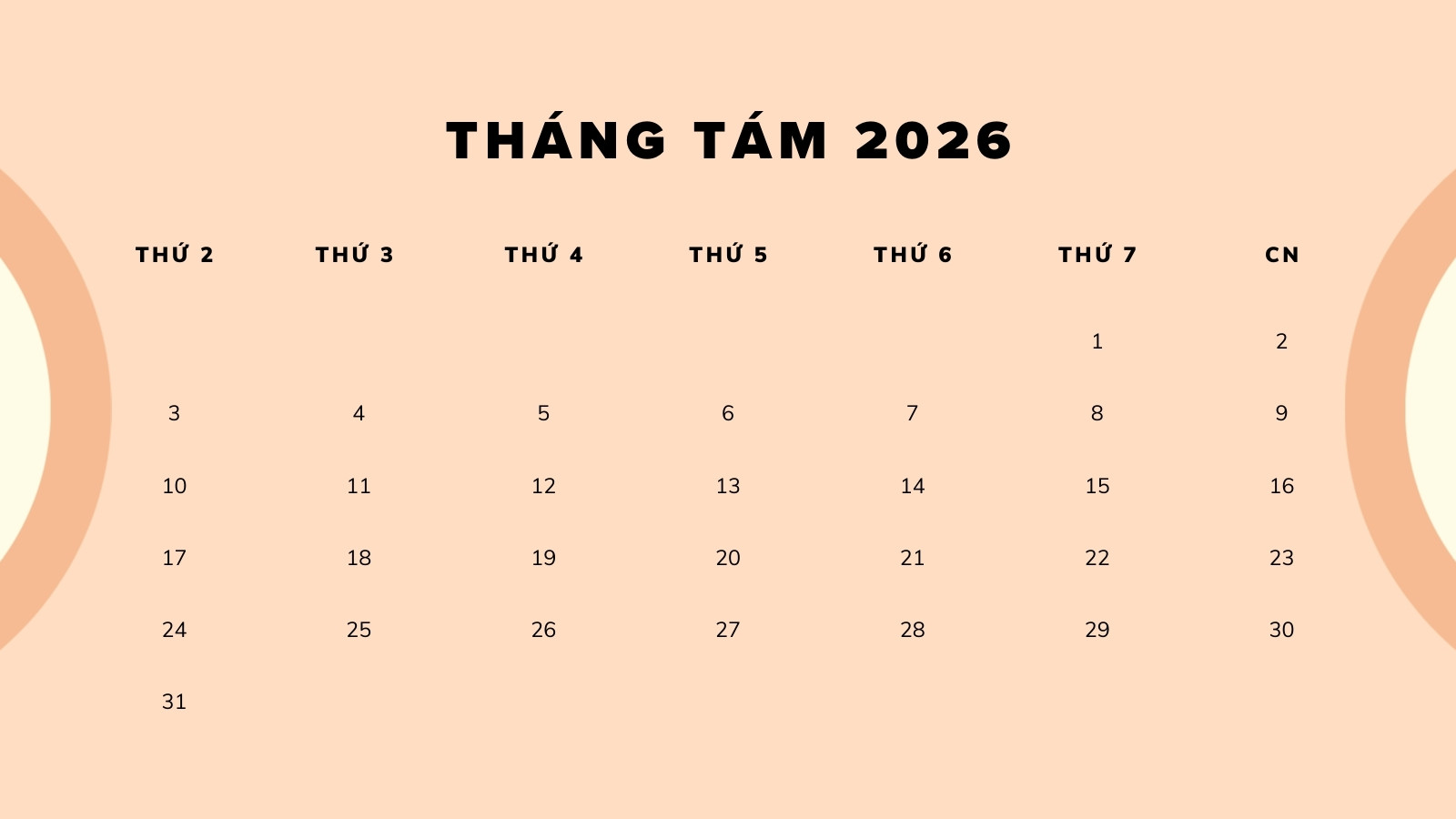 THÁNG TÁM 2026

| THỨ 2 | THỨ 3 | THỨ 4 | THỨ 5 | THỨ 6 | THỨ 7 | CN |
|---|---|---|---|---|---|---|
| | | | | | 1 | 2 |
| 3 | 4 | 5 | 6 | 7 | 8 | 9 |
| 10 | 11 | 12 | 13 | 14 | 15 | 16 |
| 17 | 18 | 19 | 20 | 21 | 22 | 23 |
| 24 | 25 | 26 | 27 | 28 | 29 | 30 |
| 31 | | | | | | |